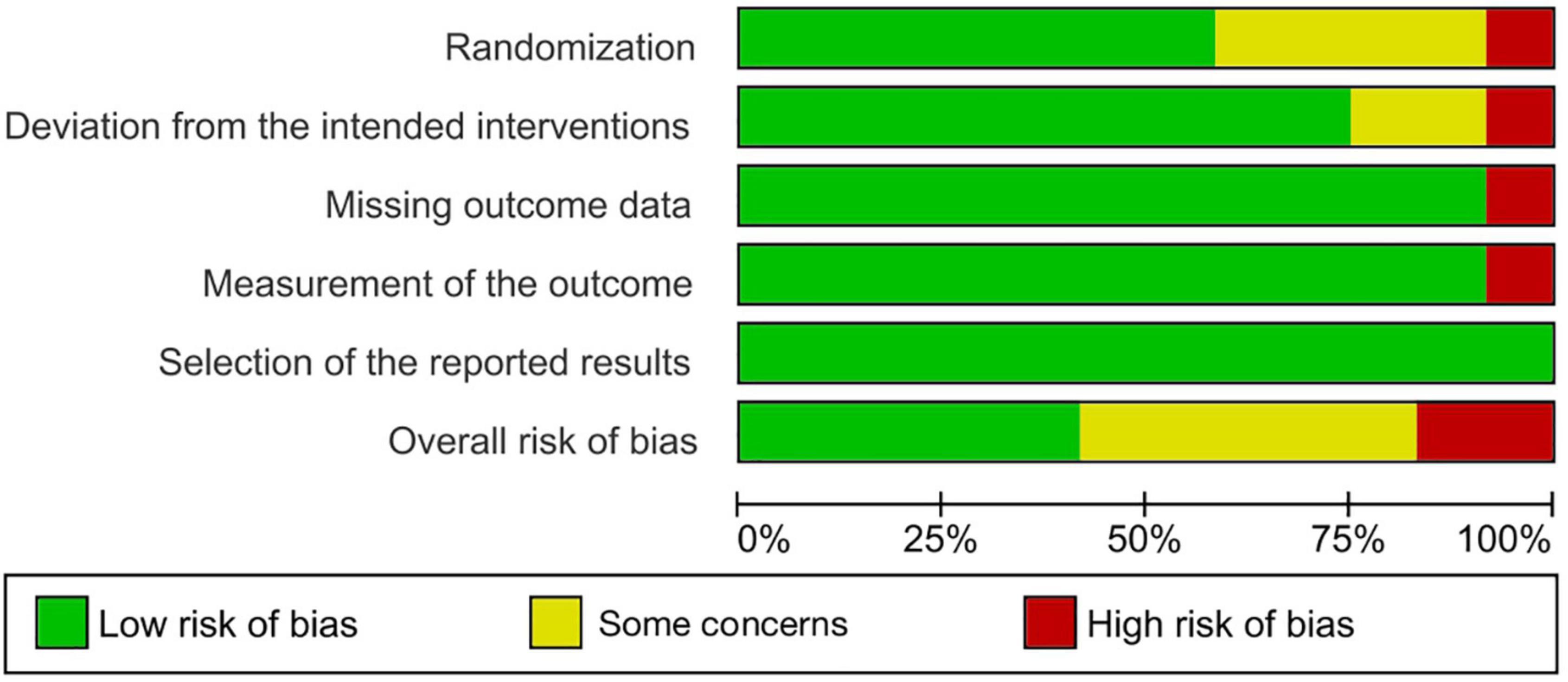 Randomization
Deviation from the intended interventions
Missing outcome data
Measurement of the outcome
Selection of the reported results
Overall risk of bias

0%
25%
50%
75%
100%

Low risk of bias
Some concerns
High risk of bias